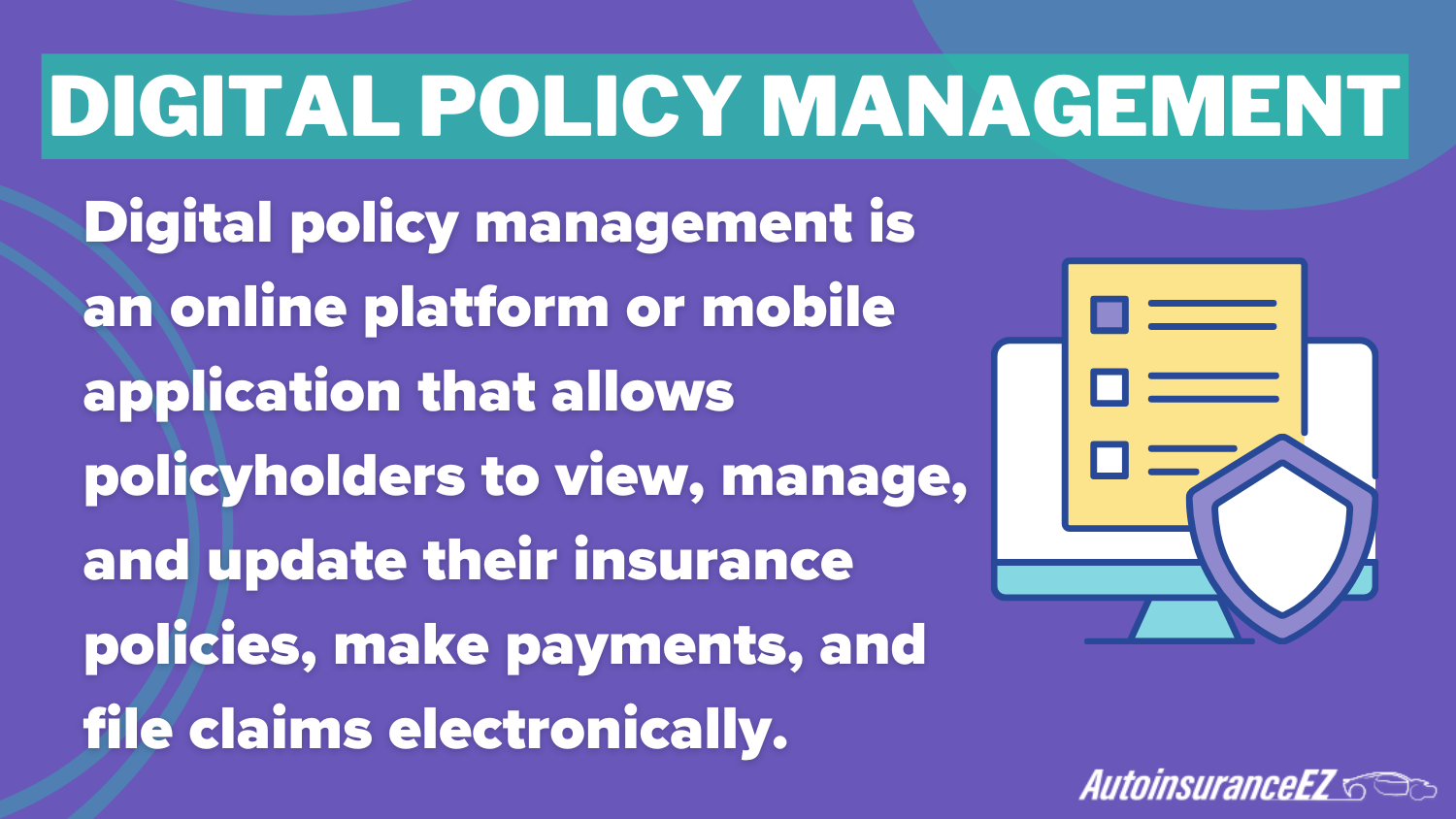 DIGITAL POLICY MANAGEMENT

Digital policy management is an online platform or mobile application that allows policyholders to view, manage, and update their insurance policies, make payments, and file claims electronically.

AutoinsuranceEZ